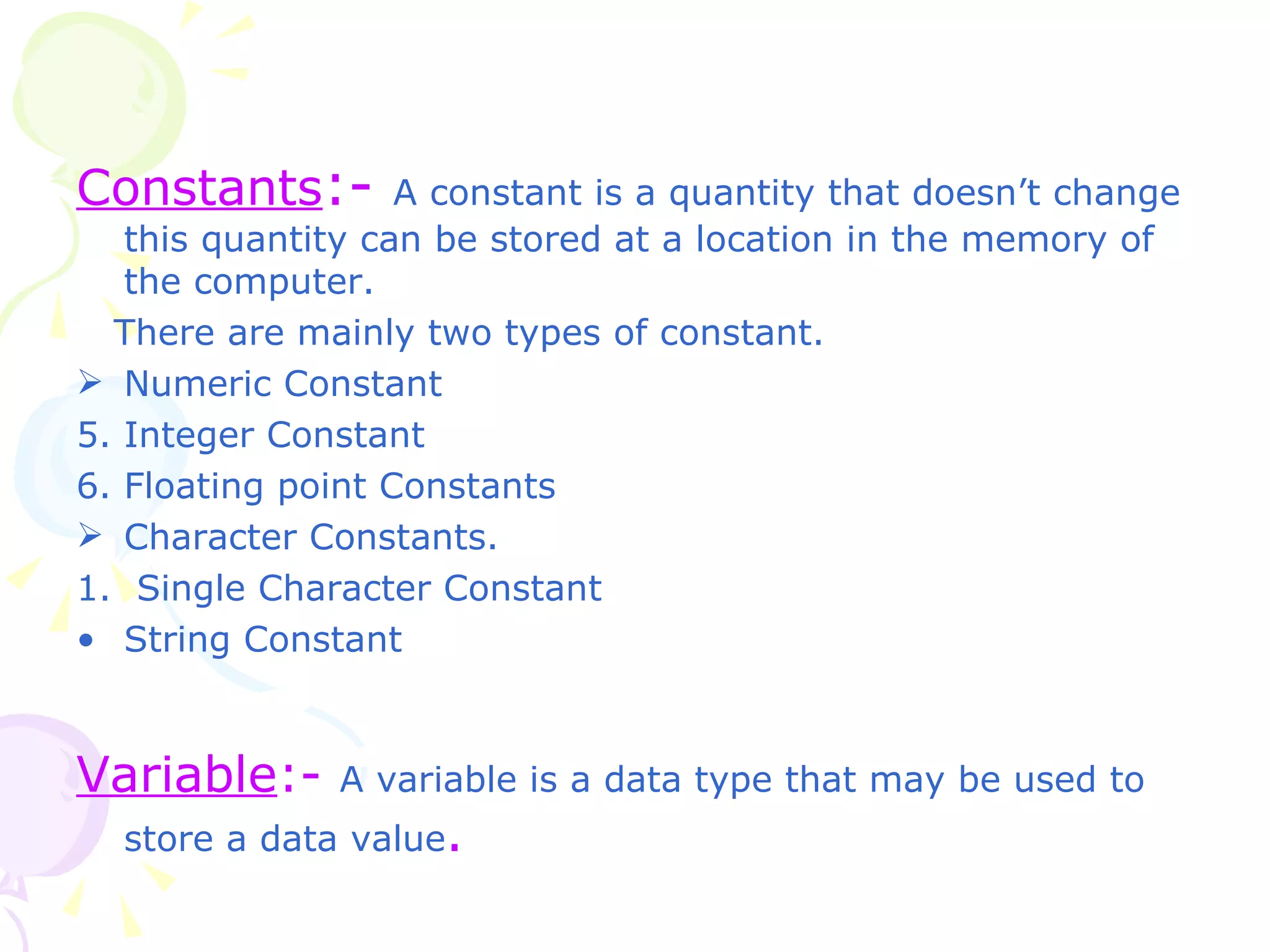 Constants:- A constant is a quantity that doesn’t change this quantity can be stored at a location in the memory of the computer.

There are mainly two types of constant.

➢ Numeric Constant

5. Integer Constant

6. Floating point Constants

➢ Character Constants.

1. Single Character Constant

• String Constant

Variable:- A variable is a data type that may be used to store a data value.